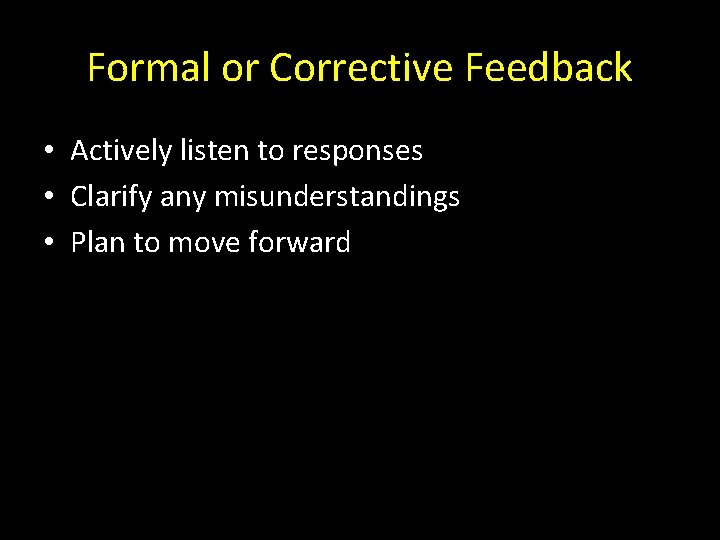 Formal or Corrective Feedback

• Actively listen to responses
• Clarify any misunderstandings
• Plan to move forward